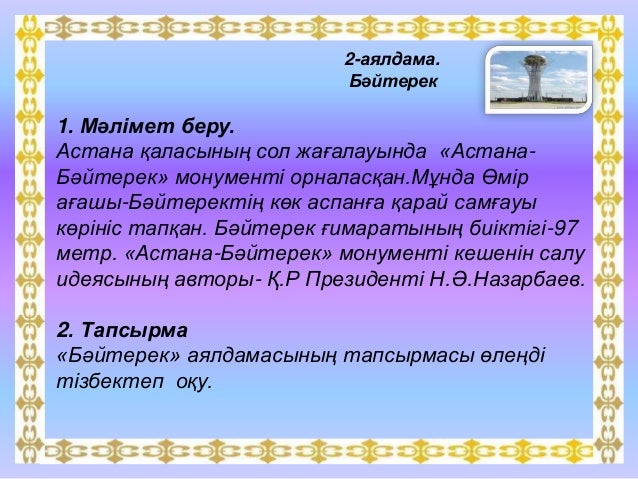 2-аялдама.
Бәйтерек

1. Мәлімет беру.
Астана қаласының сол жағалауында «Астана-Бәйтерек» монументі орналасқан.Мұнда Өмір ағашы-Бәйтеректің көк аспанға қарай самғауы көрініс тапқан. Бәйтерек ғимаратының биіктігі-97 метр. «Астана-Бәйтерек» монументі кешенін салу идеясының авторы- Қ.Р Президенті Н.Ә.Назарбаев.

2. Тапсырма
«Бәйтерек» аялдамасының тапсырмасы өлеңді тізбектеп оқу.